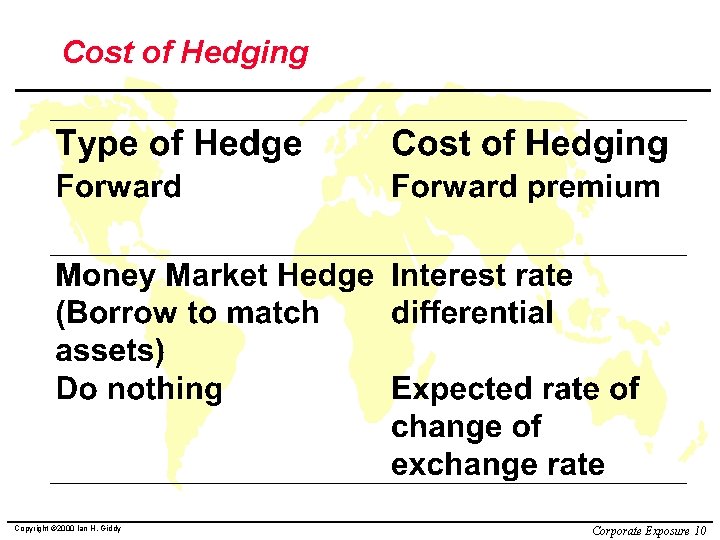 Cost of Hedging

| Type of Hedge | Cost of Hedging |
|---|---|
| Forward | Forward premium |
| Money Market Hedge (Borrow to match assets) | Interest rate differential |
| Do nothing | Expected rate of change of exchange rate |

Copyright ©2000 Ian H. Giddy

Corporate Exposure 10